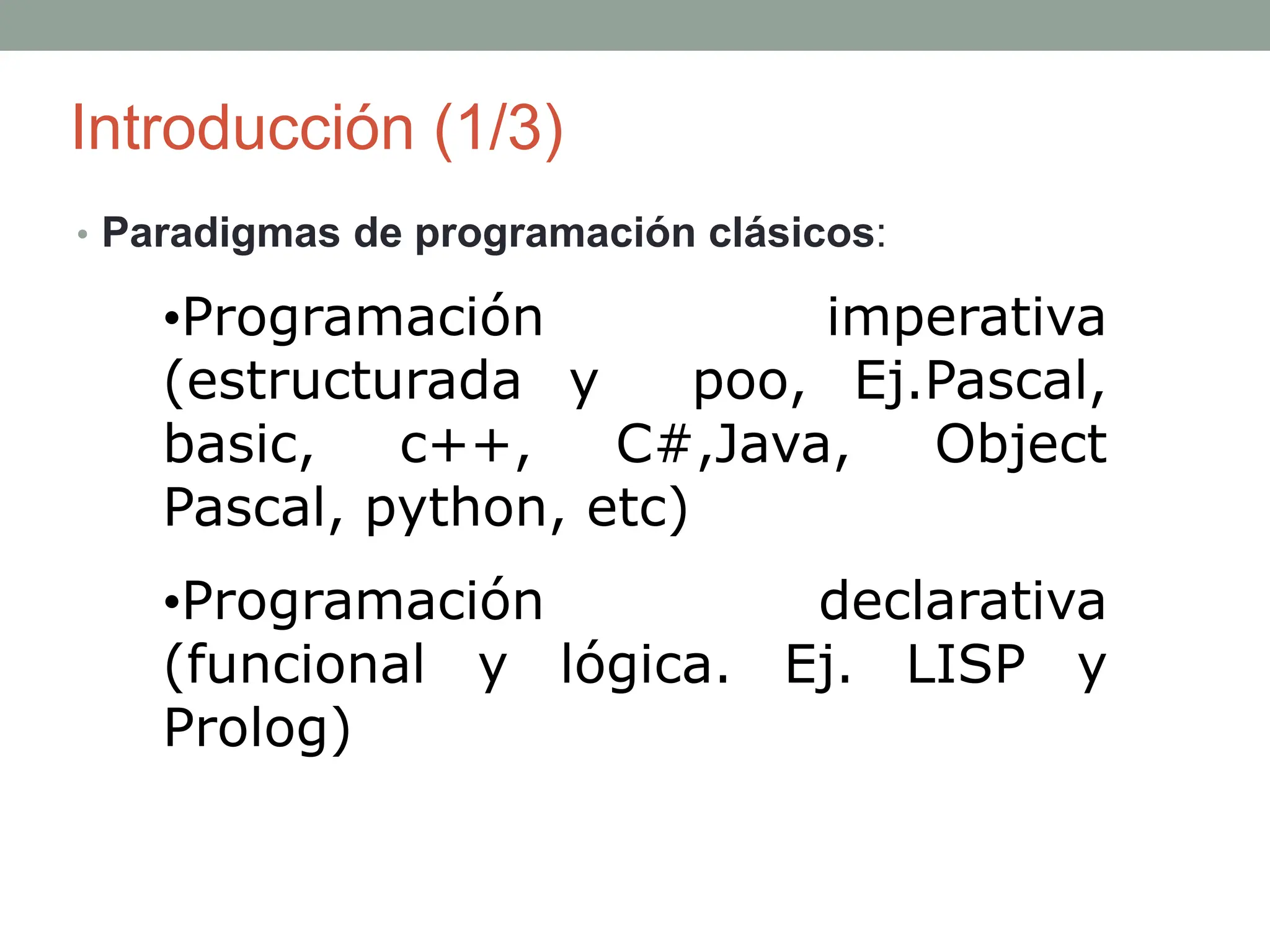 Introducción (1/3)

• Paradigmas de programación clásicos:

•Programación imperativa (estructurada y poo, Ej.Pascal, basic, c++, C#,Java, Object Pascal, python, etc)

•Programación declarativa (funcional y lógica. Ej. LISP y Prolog)